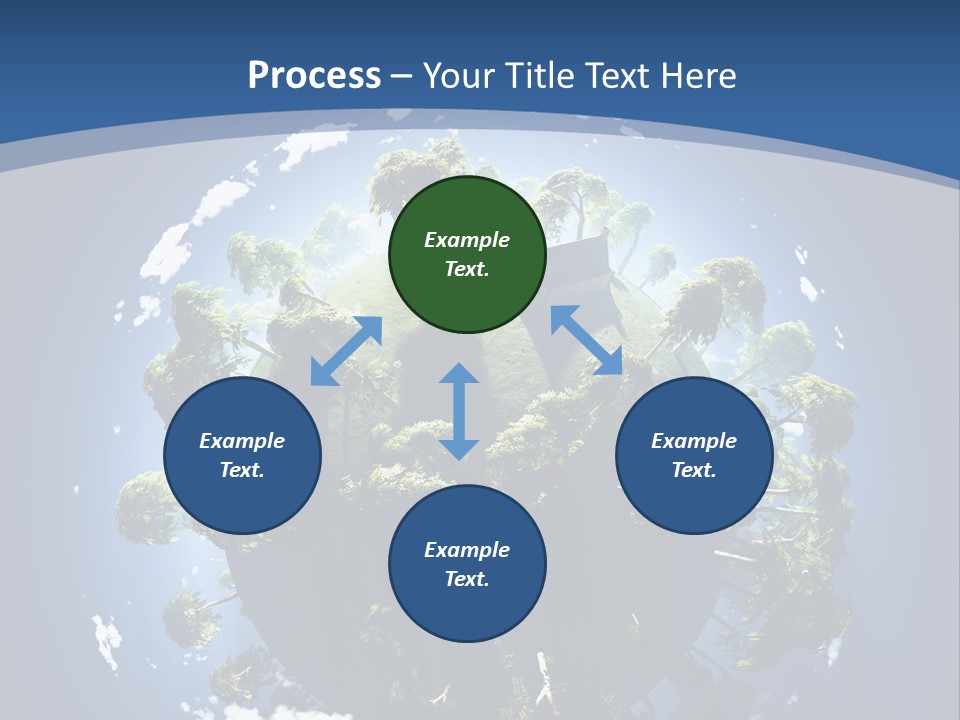 Process – Your Title Text Here

Example Text.

Example Text.

Example Text.

Example Text.